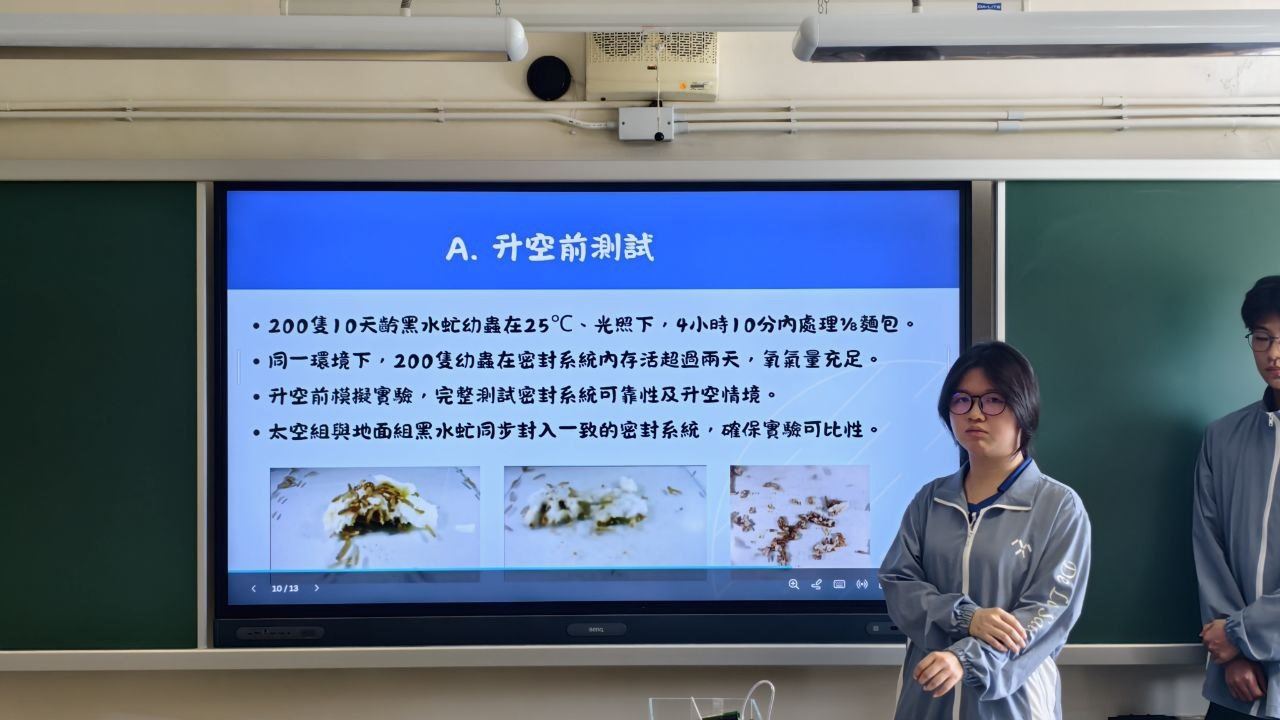 A. 升空前測試

• 200隻10天齡黑水虻幼蟲在25℃、光照下，4小時10分內處理⅛麵包。
• 同一環境下，200隻幼蟲在密封系統內存活超過兩天，氧氣量充足。
• 升空前模擬實驗，完整測試密封系統可靠性及升空情境。
• 太空組與地面組黑水虻同步封入一致的密封系統，確保實驗可比性。

10 / 13

BenQ